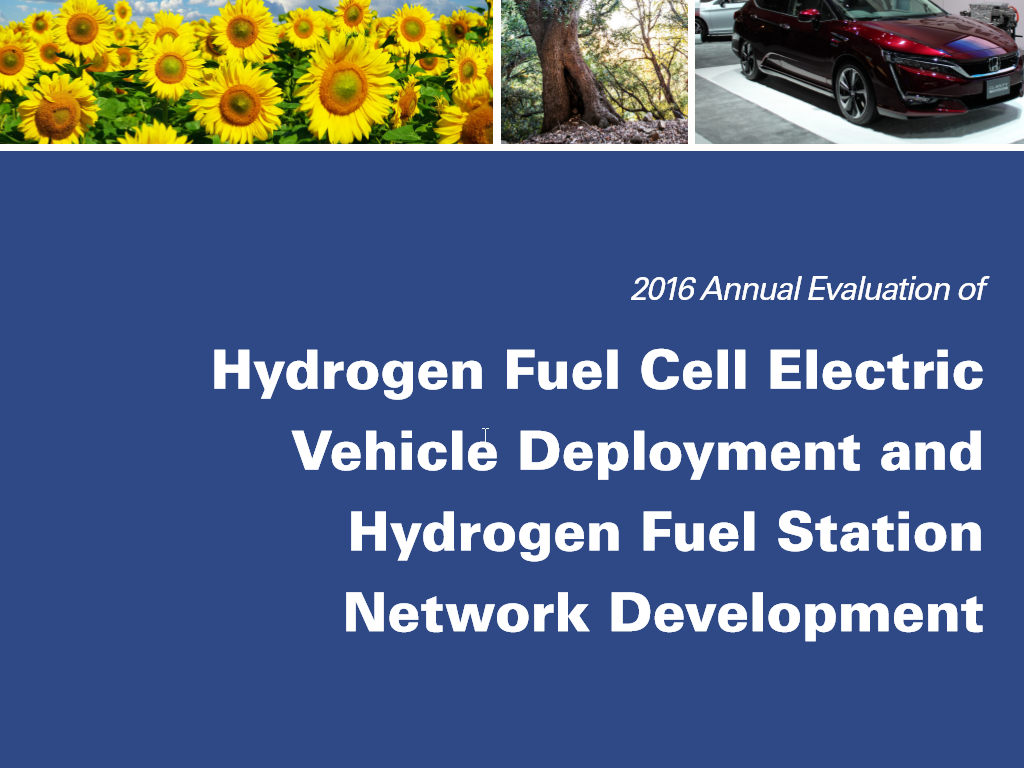 2016 Annual Evaluation of

Hydrogen Fuel Cell Electric Vehicle Deployment and Hydrogen Fuel Station Network Development